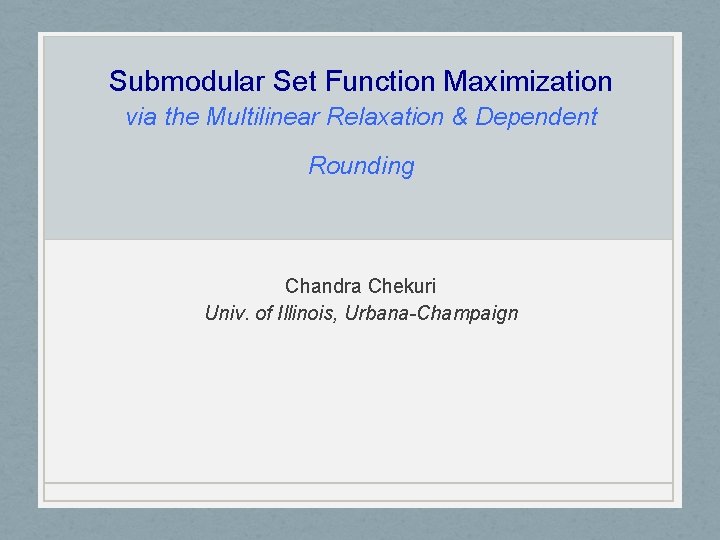 Submodular Set Function Maximization
via the Multilinear Relaxation & Dependent Rounding

Chandra Chekuri
Univ. of Illinois, Urbana-Champaign